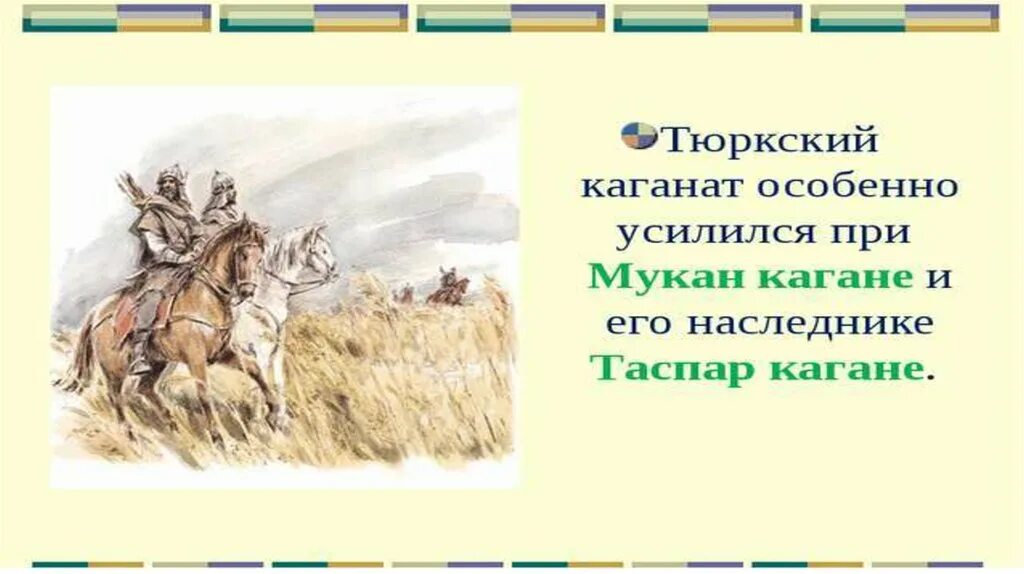 Тюркский каганат особенно усилился при Мукан кагане и его наследнике Таспар кагане.